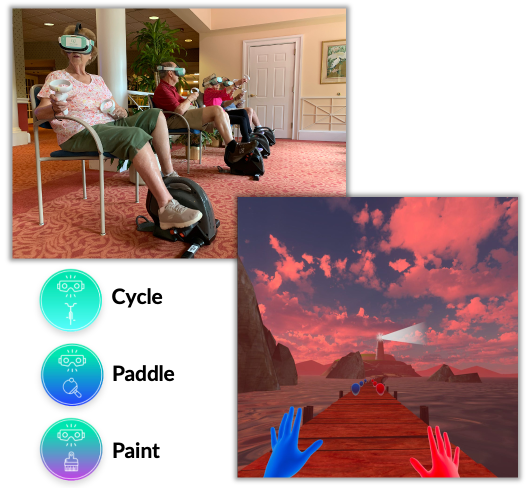 Cycle

Paddle

Paint